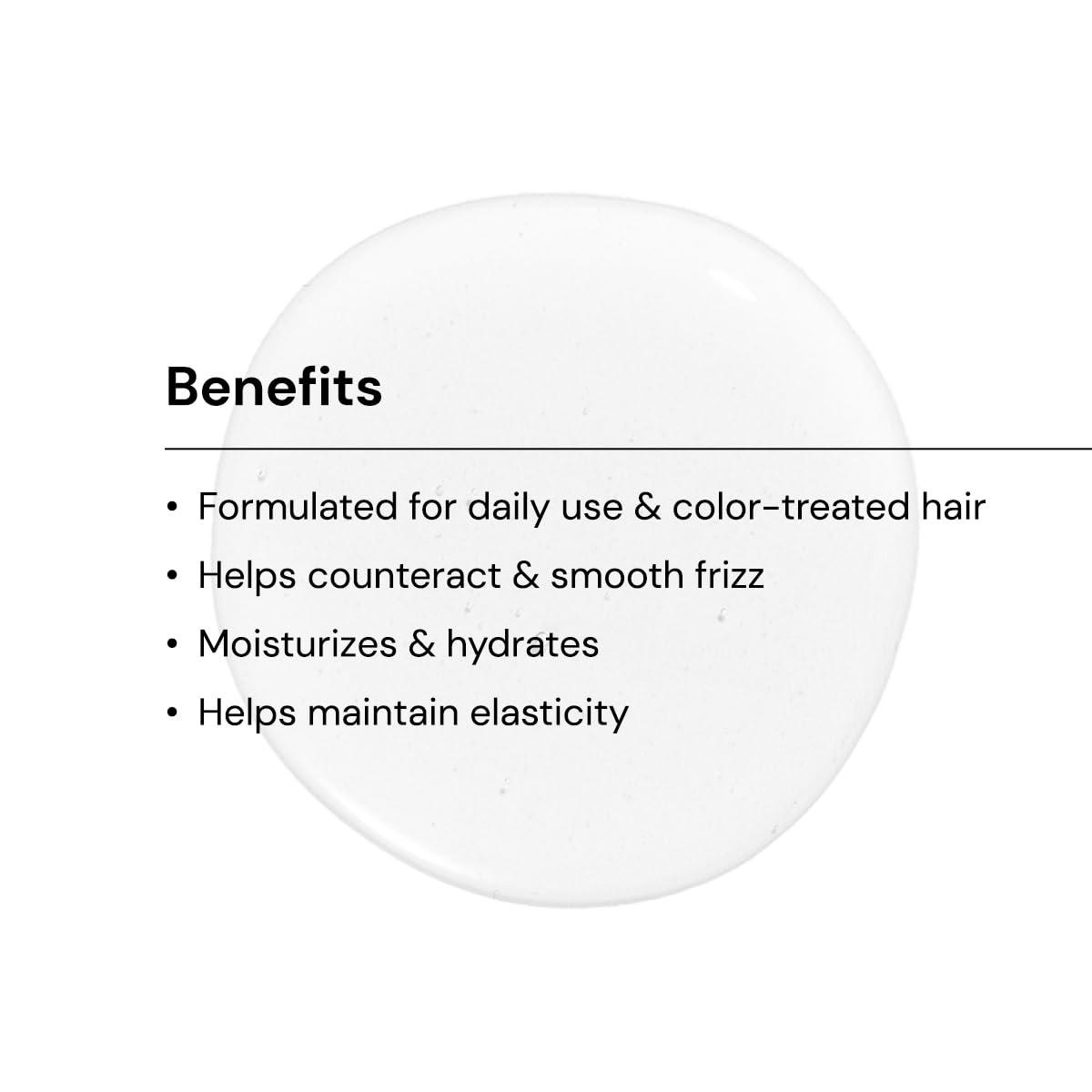 Benefits

• Formulated for daily use & color-treated hair
• Helps counteract & smooth frizz
• Moisturizes & hydrates
• Helps maintain elasticity